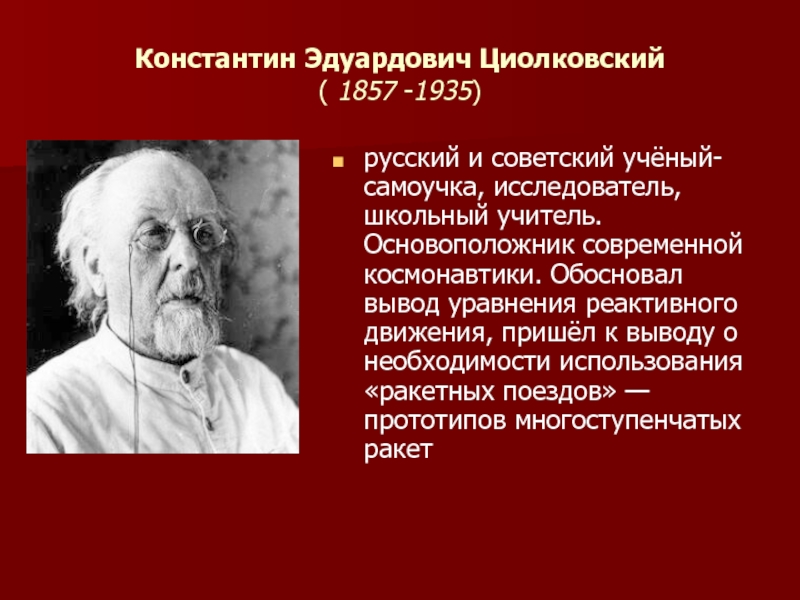 Константин Эдуардович Циолковский
( 1857 -1935)

русский и советский учёный-самоучка, исследователь, школьный учитель. Основоположник современной космонавтики. Обосновал вывод уравнения реактивного движения, пришёл к выводу о необходимости использования «ракетных поездов» — прототипов многоступенчатых ракет